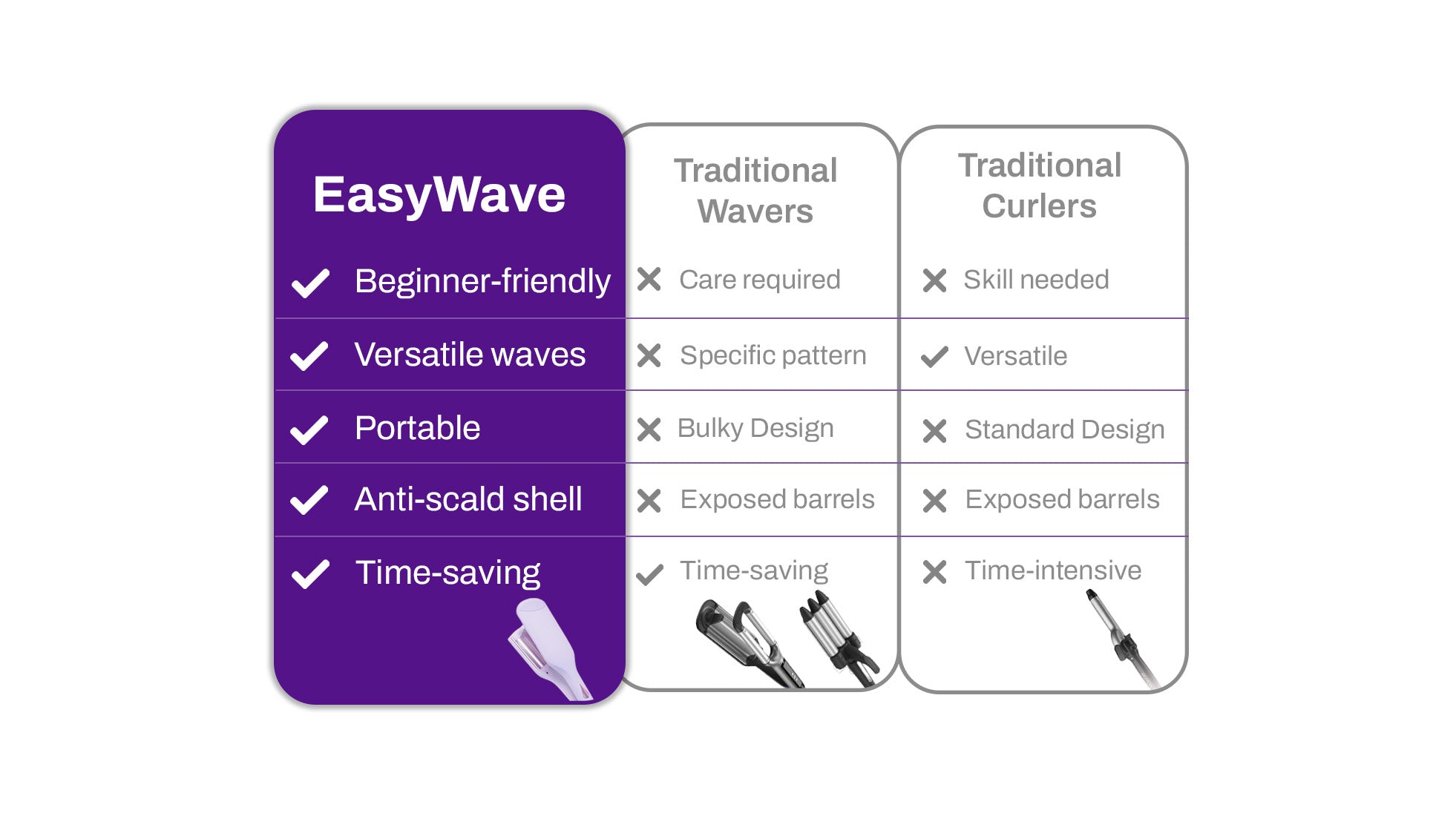 | EasyWave | Traditional Wavers | Traditional Curlers |
|---|---|---|
| ✓ Beginner-friendly | ✗ Care required | ✗ Skill needed |
| ✓ Versatile waves | ✗ Specific pattern | ✓ Versatile |
| ✓ Portable | ✗ Bulky Design | ✗ Standard Design |
| ✓ Anti-scald shell | ✗ Exposed barrels | ✗ Exposed barrels |
| ✓ Time-saving | ✓ Time-saving | ✗ Time-intensive |